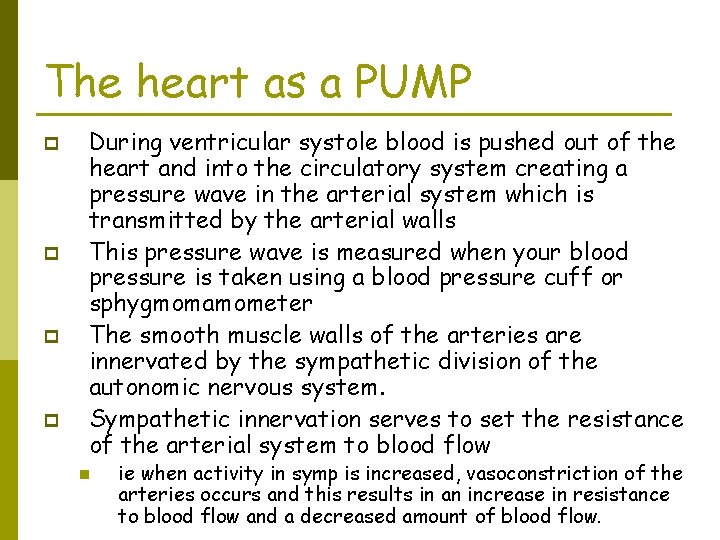 The heart as a PUMP

During ventricular systole blood is pushed out of the heart and into the circulatory system creating a pressure wave in the arterial system which is transmitted by the arterial walls

This pressure wave is measured when your blood pressure is taken using a blood pressure cuff or sphygmomamometer

The smooth muscle walls of the arteries are innervated by the sympathetic division of the autonomic nervous system.

Sympathetic innervation serves to set the resistance of the arterial system to blood flow

ie when activity in symp is increased, vasoconstriction of the arteries occurs and this results in an increase in resistance to blood flow and a decreased amount of blood flow.